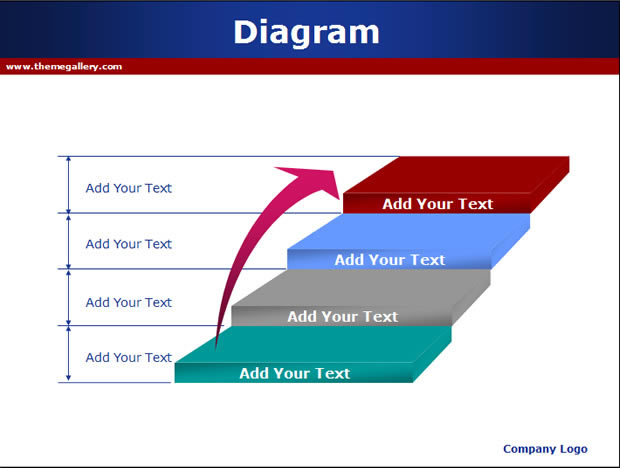 Diagram

www.themegallery.com

Add Your Text

Add Your Text

Add Your Text

Add Your Text

Add Your Text

Add Your Text

Add Your Text

Add Your Text

Company Logo